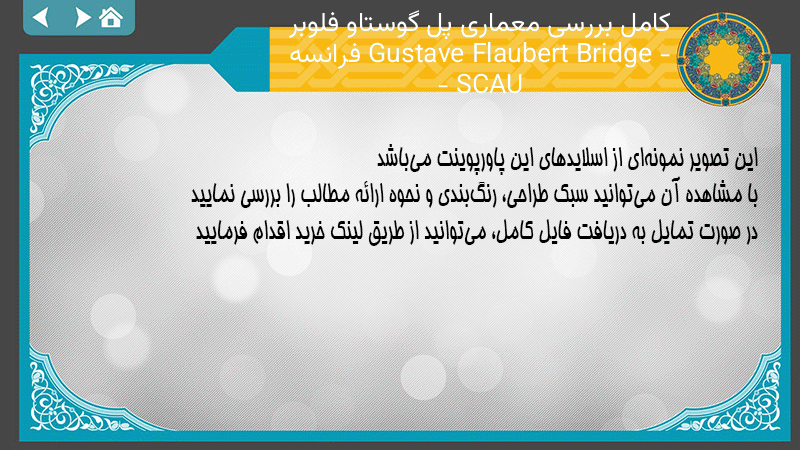 کامل بررسی معماری پل گوستاو فلوبر فرانسه Gustave Flaubert Bridge - - SCAU

این تصویر نمونه‌ای از اسلایدهای این پاورپوینت می‌باشد
با مشاهده آن می‌توانید سبک طراحی، رنگ‌بندی و نحوه ارائه مطالب را بررسی نمایید
در صورت تمایل به دریافت فایل کامل، می‌توانید از طریق لینک خرید اقدام فرمایید